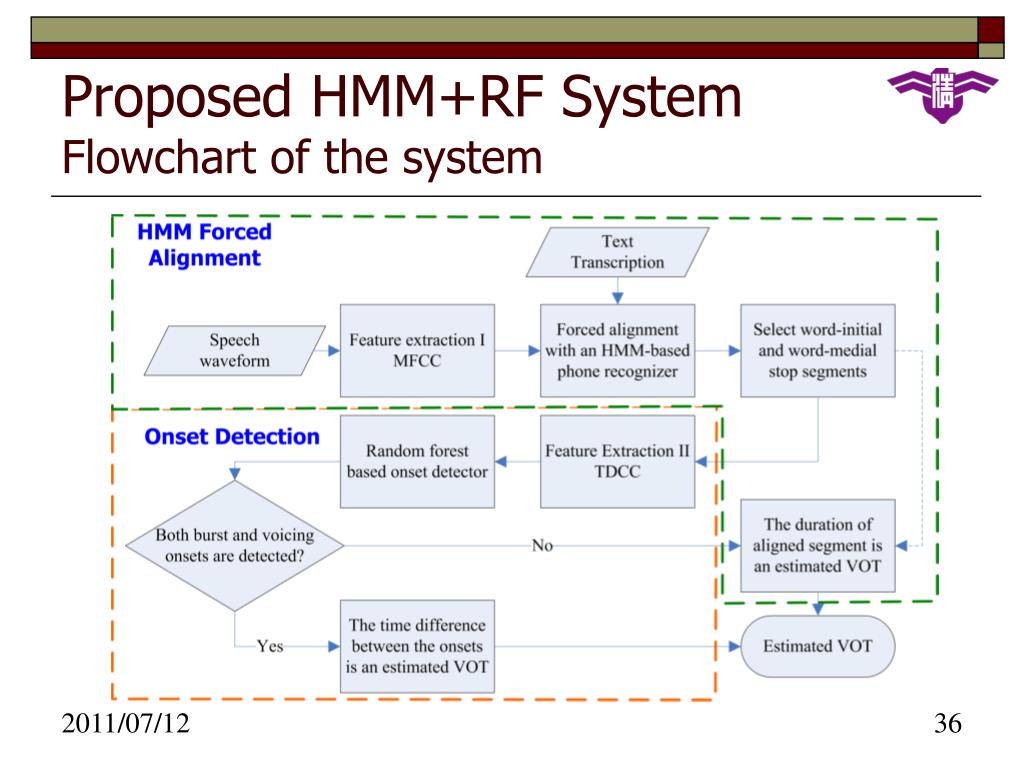 Proposed HMM+RF System
Flowchart of the system

HMM Forced Alignment

Text Transcription

Speech waveform

Feature extraction I MFCC

Forced alignment with an HMM-based phone recognizer

Select word-initial and word-medial stop segments

Onset Detection

Random forest based onset detector

Feature Extraction II TDCC

Both burst and voicing onsets are detected?

No

The duration of aligned segment is an estimated VOT

Yes

The time difference between the onsets is an estimated VOT

Estimated VOT

2011/07/12

36